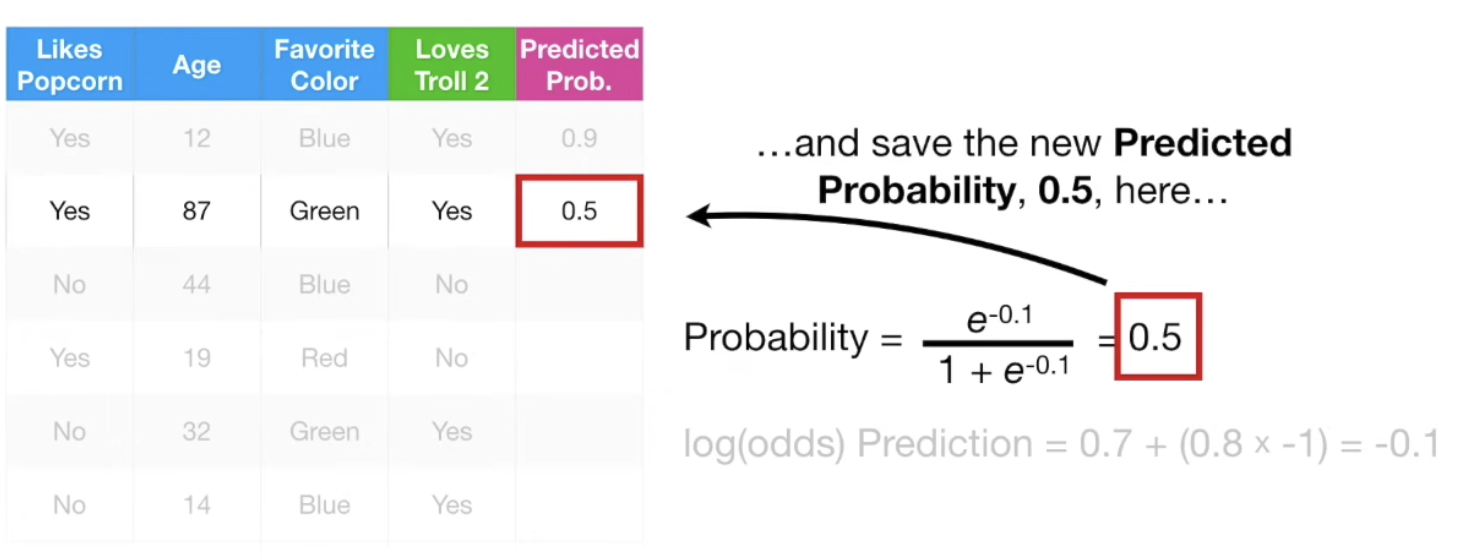 | Likes Popcorn | Age | Favorite Color | Loves Troll 2 | Predicted Prob. |
|---|---|---|---|---|
| Yes | 12 | Blue | Yes | 0.9 |
| Yes | 87 | Green | Yes | 0.5 |
| No | 44 | Blue | No | |
| Yes | 19 | Red | No | |
| No | 32 | Green | Yes | |
| No | 14 | Blue | Yes | |

…and save the new **Predicted Probability**, **0.5**, here…

Probability = $\frac{e^{-0.1}}{1 + e^{-0.1}}$ = 0.5

log(odds) Prediction = 0.7 + (0.8 × -1) = -0.1